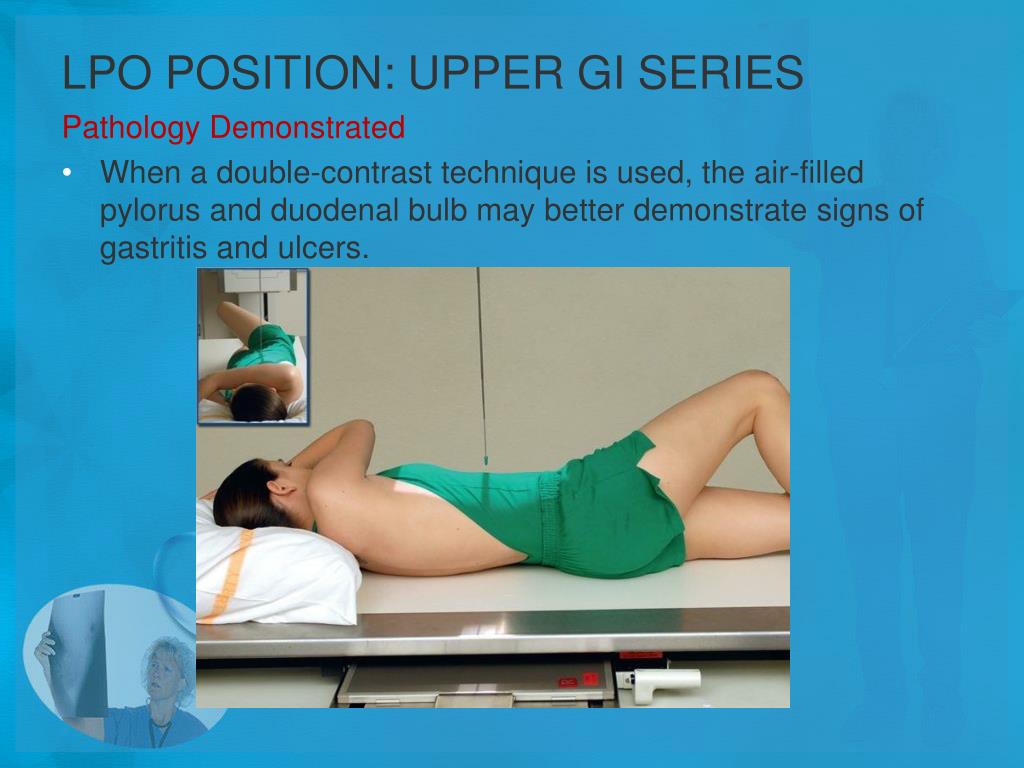 LPO POSITION: UPPER GI SERIES

Pathology Demonstrated

• When a double-contrast technique is used, the air-filled pylorus and duodenal bulb may better demonstrate signs of gastritis and ulcers.